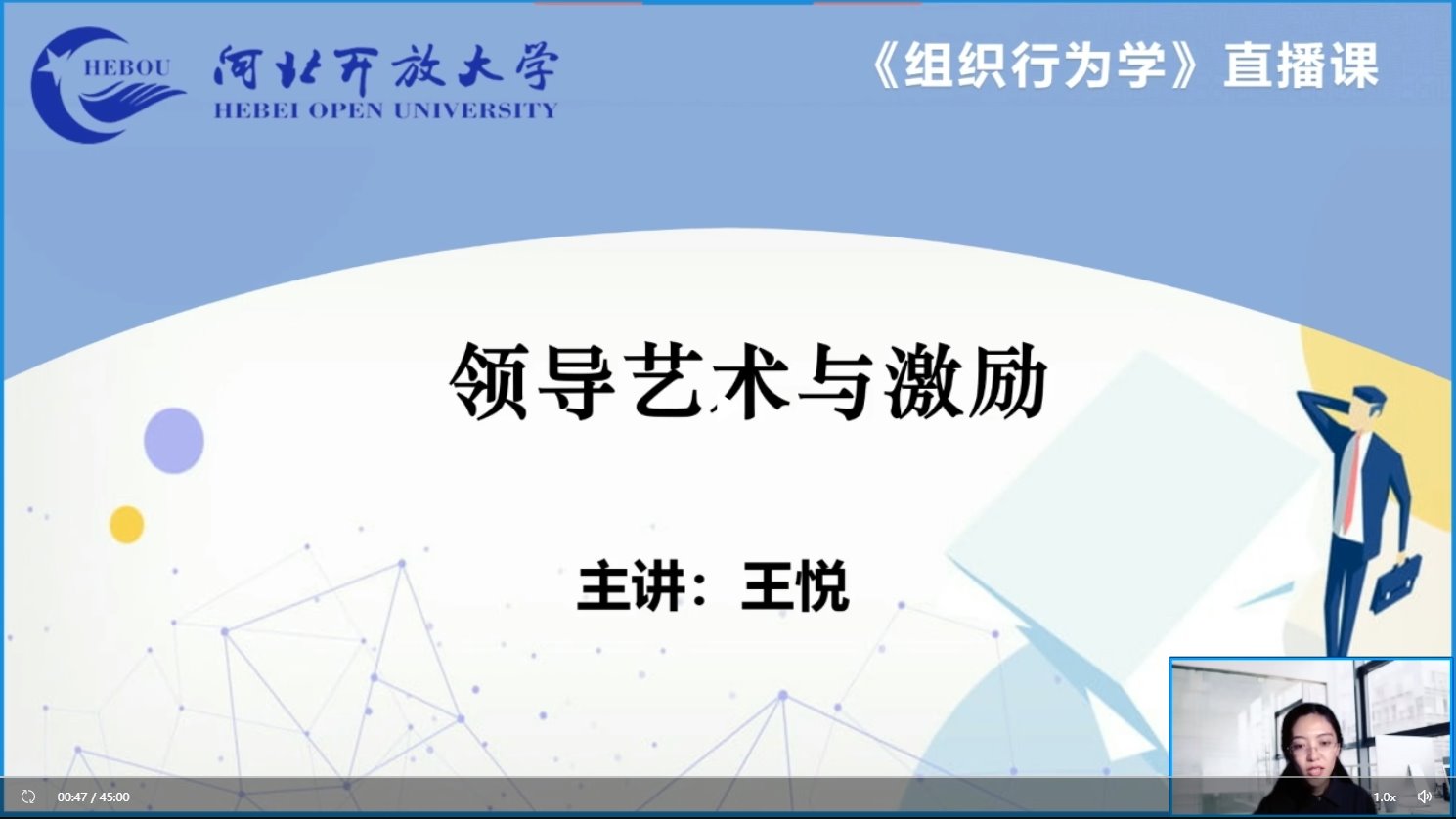 HEBOU
河北开放大学
HEBEI OPEN UNIVERSITY

《组织行为学》直播课

领导艺术与激励

主讲：王悦

00:47 / 45:00

1.0x